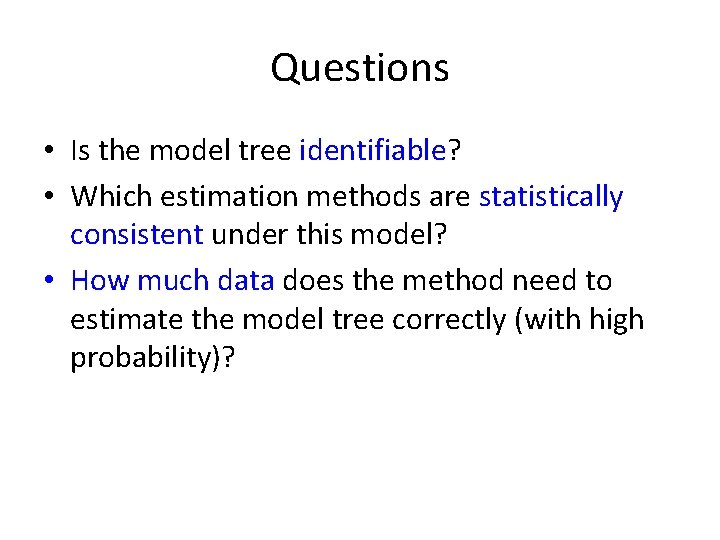 Questions

• Is the model tree identifiable?
• Which estimation methods are statistically consistent under this model?
• How much data does the method need to estimate the model tree correctly (with high probability)?